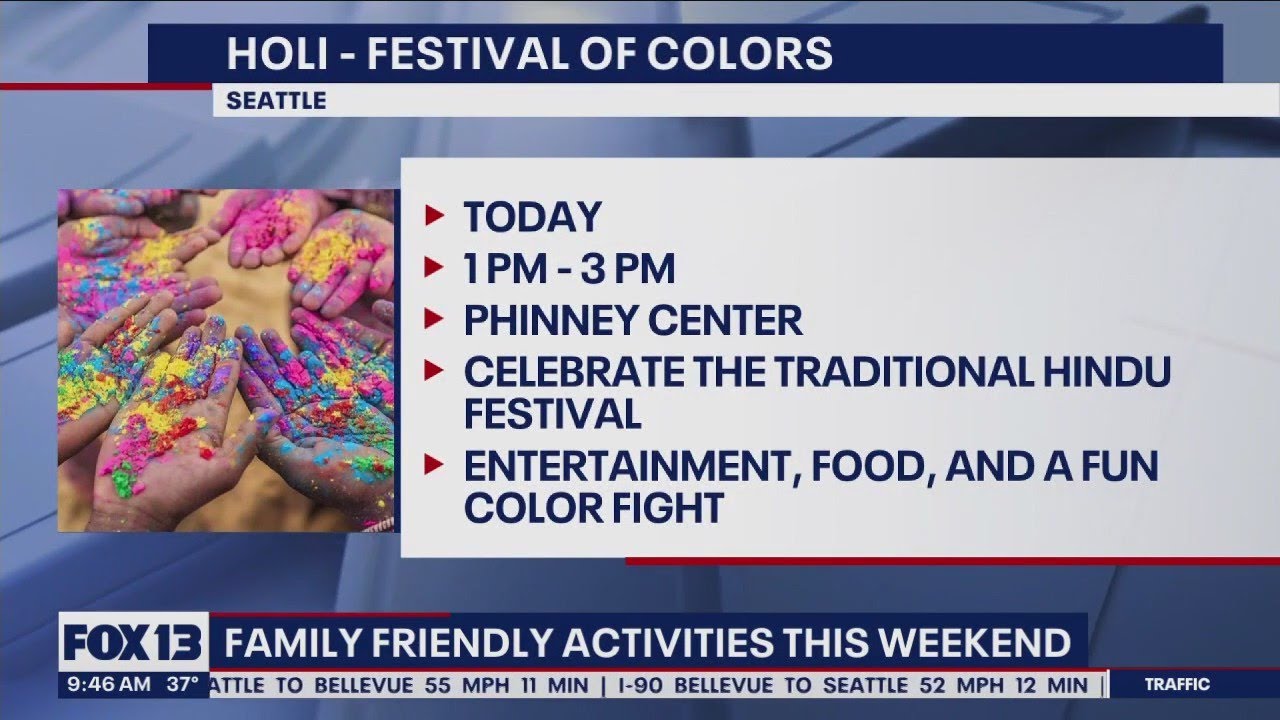 HOLI - FESTIVAL OF COLORS
SEATTLE

TODAY
1 PM - 3 PM
PHINNEY CENTER
CELEBRATE THE TRADITIONAL HINDU FESTIVAL
ENTERTAINMENT, FOOD, AND A FUN COLOR FIGHT

FOX 13 FAMILY FRIENDLY ACTIVITIES THIS WEEKEND

9:46 AM 37° ATTLE TO BELLEVUE 55 MPH 11 MIN | I-90 BELLEVUE TO SEATTLE 52 MPH 12 MIN | TRAFFIC